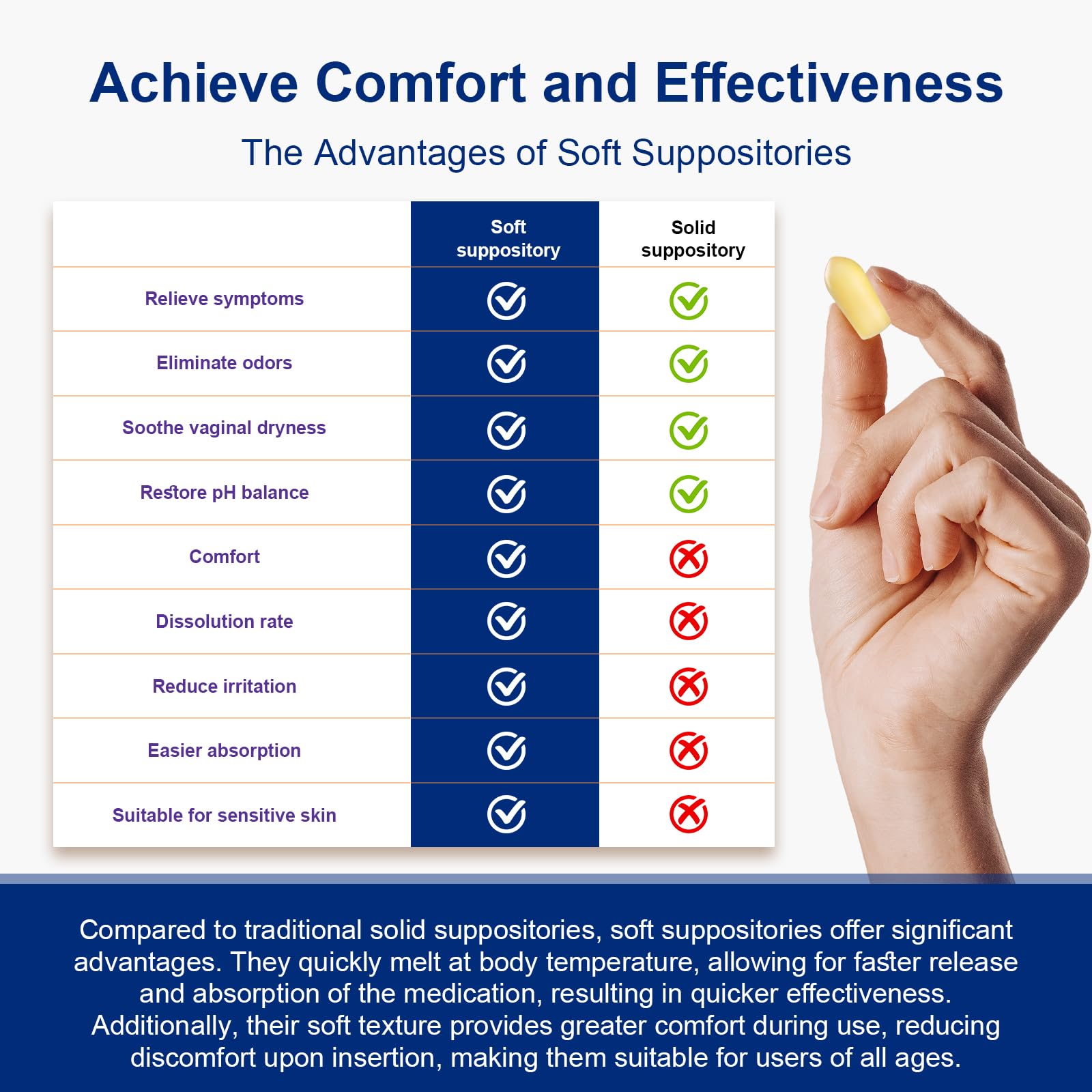 Achieve Comfort and Effectiveness

The Advantages of Soft Suppositories

| | Soft suppository | Solid suppository |
|---|---|---|
| Relieve symptoms | ✓ | ✓ |
| Eliminate odors | ✓ | ✓ |
| Soothe vaginal dryness | ✓ | ✓ |
| Restore pH balance | ✓ | ✓ |
| Comfort | ✓ | ✗ |
| Dissolution rate | ✓ | ✗ |
| Reduce irritation | ✓ | ✗ |
| Easier absorption | ✓ | ✗ |
| Suitable for sensitive skin | ✓ | ✗ |

Compared to traditional solid suppositories, soft suppositories offer significant advantages. They quickly melt at body temperature, allowing for faster release and absorption of the medication, resulting in quicker effectiveness. Additionally, their soft texture provides greater comfort during use, reducing discomfort upon insertion, making them suitable for users of all ages.